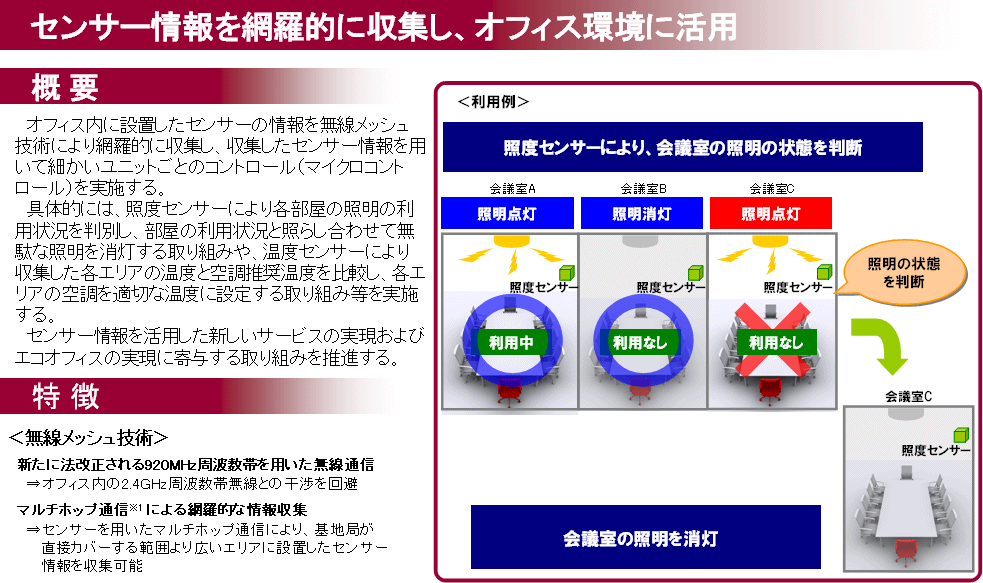 センサー情報を網羅的に収集し、オフィス環境に活用

概 要

オフィス内に設置したセンサーの情報を無線メッシュ技術により網羅的に収集し、収集したセンサー情報を用いて細かいユニットごとのコントロール(マイクロコントロール)を実施する。

具体的には、照度センサーにより各部屋の照明の利用状況を判別し、部屋の利用状況と照らし合わせて無駄な照明を消灯する取り組みや、温度センサーにより収集した各エリアの温度と空調推奨温度を比較し、各エリアの空調を適切な温度に設定する取り組み等を実施する。

センサー情報を活用した新しいサービスの実現およびエコオフィスの実現に寄与する取り組みを推進する。

特 徴

＜無線メッシュ技術＞

新たに法改正される920MHz周波数帯を用いた無線通信
⇒オフィス内の2.4GHz周波数帯無線との干渉を回避

マルチホップ通信※1による網羅的な情報収集
⇒センサーを用いたマルチホップ通信により、基地局が直接カバーする範囲より広いエリアに設置したセンサー情報を収集可能

＜利用例＞

照度センサーにより、会議室の照明の状態を判断

会議室A
照明点灯
照度センサー
利用中

会議室B
照明消灯
照度センサー
利用なし

会議室C
照明点灯
照度センサー
利用なし

照明の状態を判断

会議室C
照度センサー

会議室の照明を消灯